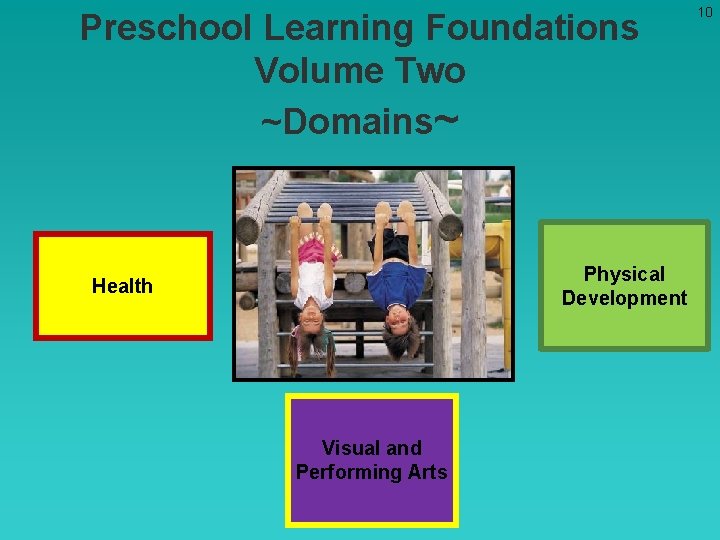 10

Preschool Learning Foundations
Volume Two
~Domains~

Health

Physical Development

Visual and Performing Arts